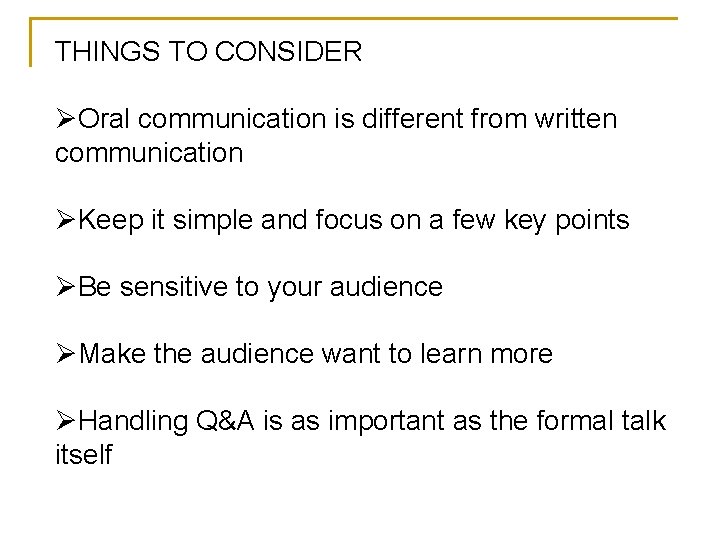 THINGS TO CONSIDER

➢Oral communication is different from written communication

➢Keep it simple and focus on a few key points

➢Be sensitive to your audience

➢Make the audience want to learn more

➢Handling Q&A is as important as the formal talk itself